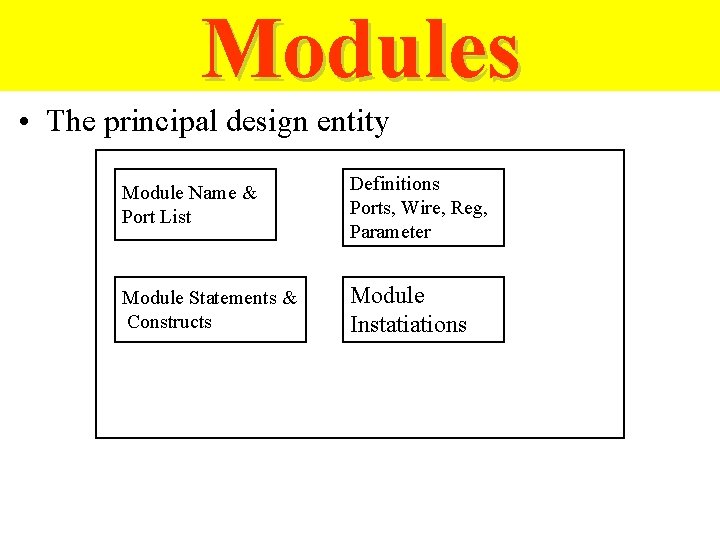 Modules

• The principal design entity

Module Name &
Port List

Definitions
Ports, Wire, Reg,
Parameter

Module Statements &
Constructs

Module
Instatiations